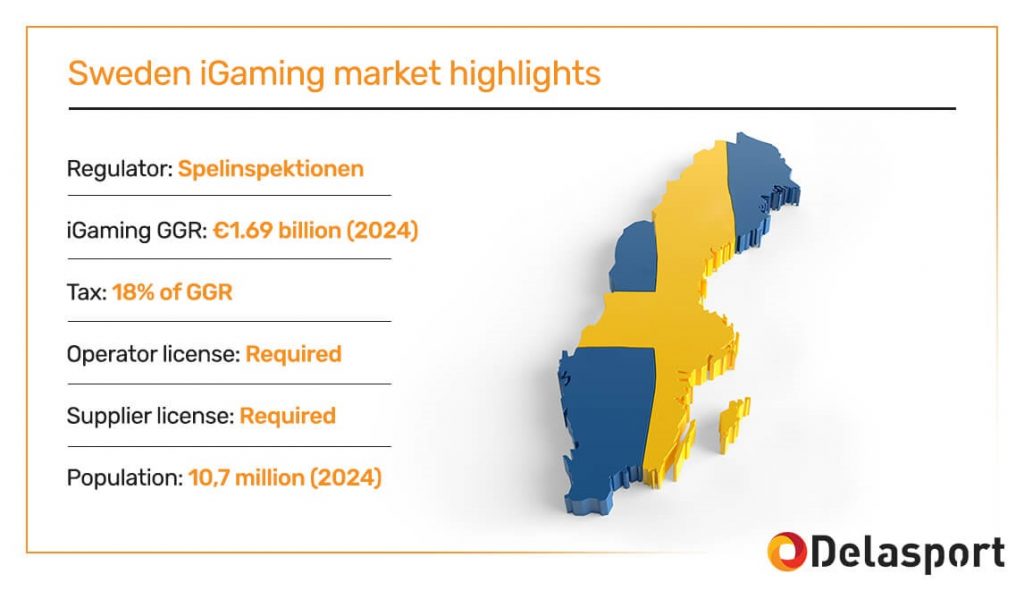 Sweden iGaming market highlights

Regulator: Spelinspektionen

iGaming GGR: €1.69 billion (2024)

Tax: 18% of GGR

Operator license: Required

Supplier license: Required

Population: 10,7 million (2024)

Delasport